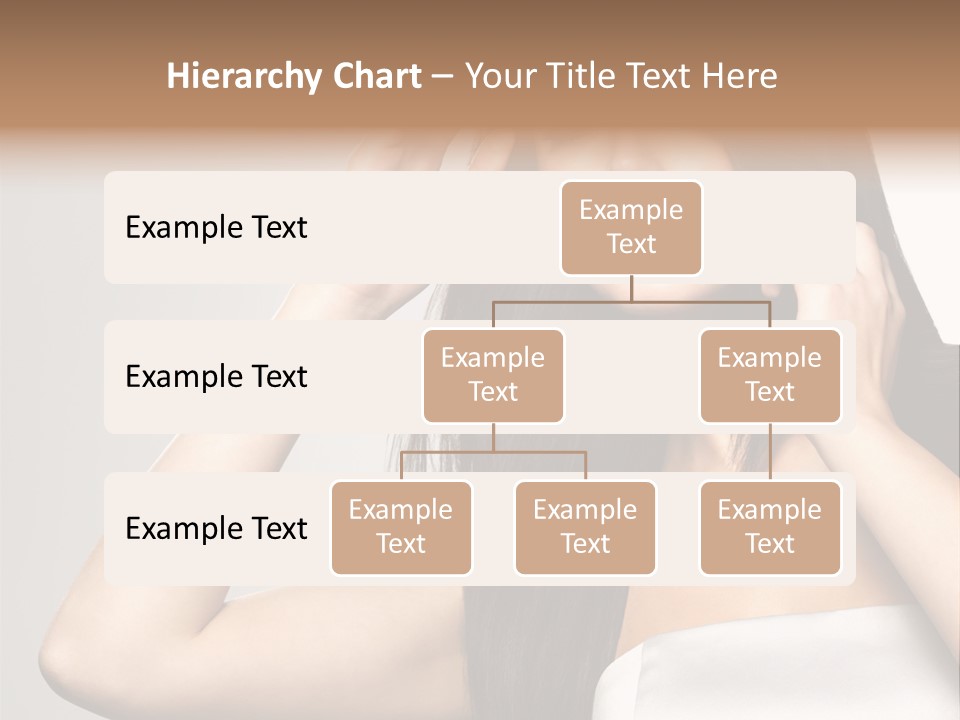 Hierarchy Chart – Your Title Text Here

Example Text

Example Text

Example Text

Example Text

Example Text

Example Text

Example Text

Example Text

Example Text